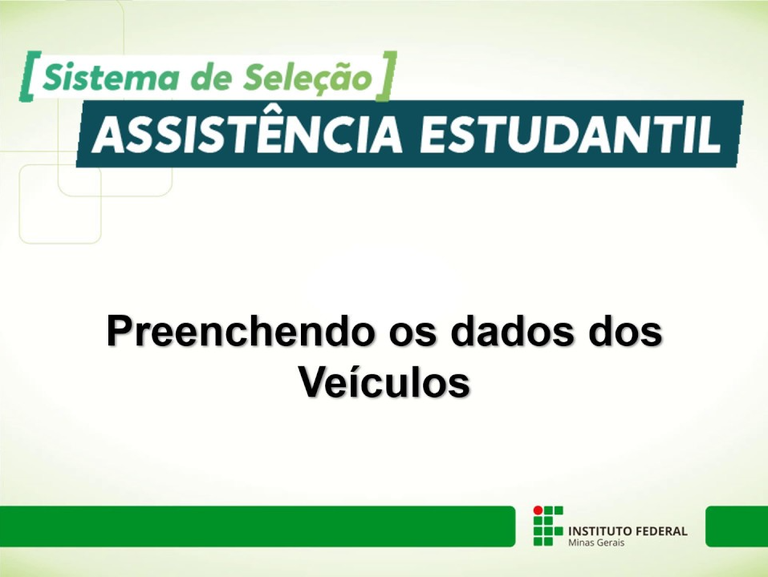 [Sistema de Seleção]
ASSISTÊNCIA ESTUDANTIL

Preenchendo os dados dos Veículos

INSTITUTO FEDERAL
Minas Gerais